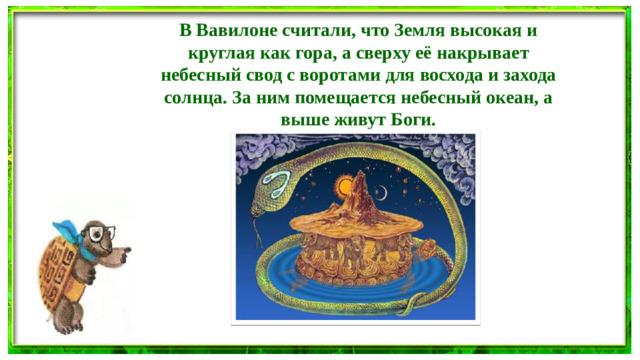 В Вавилоне считали, что Земля высокая и круглая как гора, а сверху её накрывает небесный свод с воротами для восхода и захода солнца. За ним помещается небесный океан, а выше живут Боги.